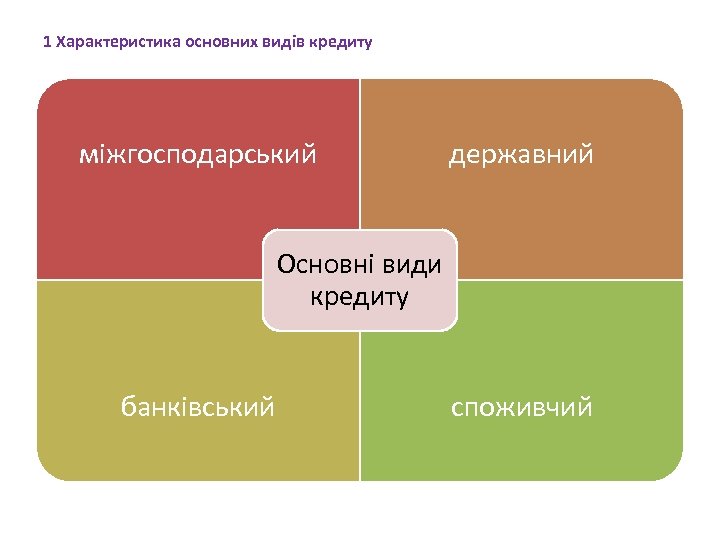 1 Характеристика основних видів кредиту

міжгосподарський

державний

Основні види кредиту

банківський

споживчий